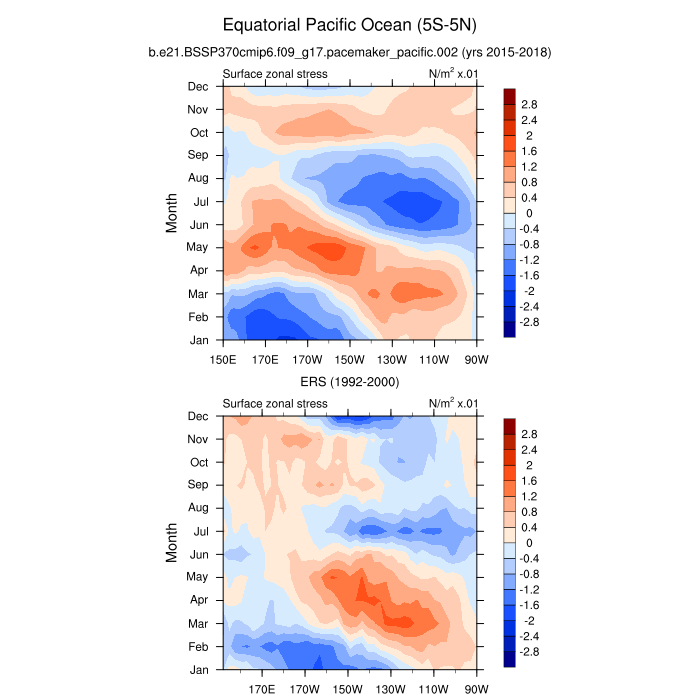 Equatorial Pacific Ocean (5S-5N)

b.e21.BSSP370cmip6.f09_g17.pacemaker_pacific.002 (yrs 2015-2018)

Surface zonal stress

N/m$^2$ x.01

Month

Dec
Nov
Oct
Sep
Aug
Jul
Jun
May
Apr
Mar
Feb
Jan

150E 170E 170W 150W 130W 110W 90W

2.8
2.4
2
1.6
1.2
0.8
0.4
0
-0.4
-0.8
-1.2
-1.6
-2
-2.4
-2.8

ERS (1992-2000)

Surface zonal stress

N/m$^2$ x.01

Month

Dec
Nov
Oct
Sep
Aug
Jul
Jun
May
Apr
Mar
Feb
Jan

170E 170W 150W 130W 110W 90W

2.8
2.4
2
1.6
1.2
0.8
0.4
0
-0.4
-0.8
-1.2
-1.6
-2
-2.4
-2.8